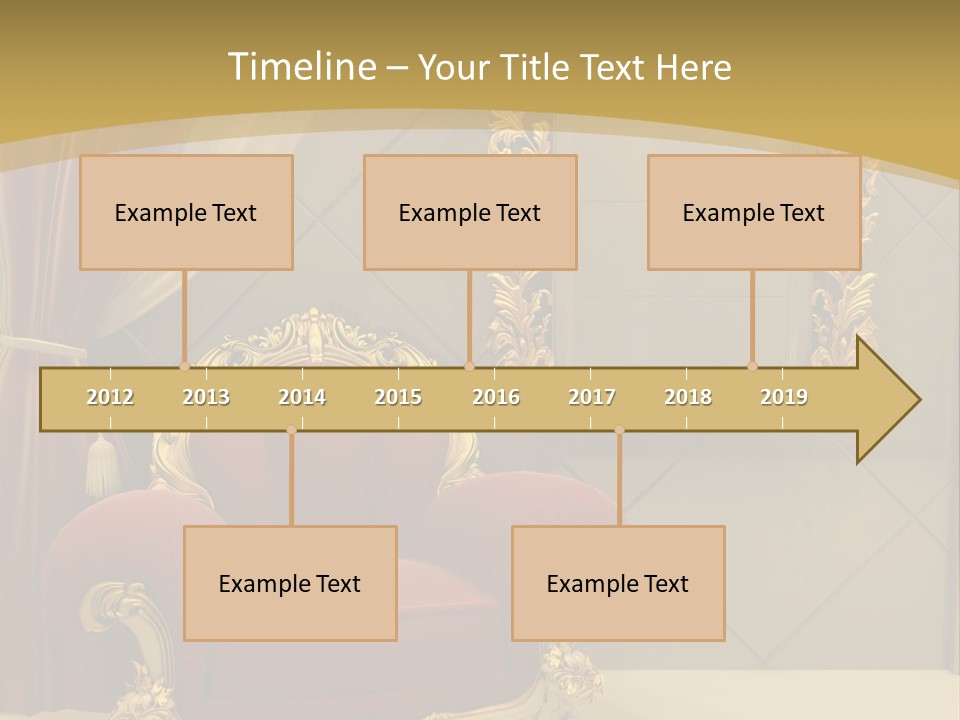 Timeline – Your Title Text Here

Example Text

Example Text

Example Text

2012 2013 2014 2015 2016 2017 2018 2019

Example Text

Example Text